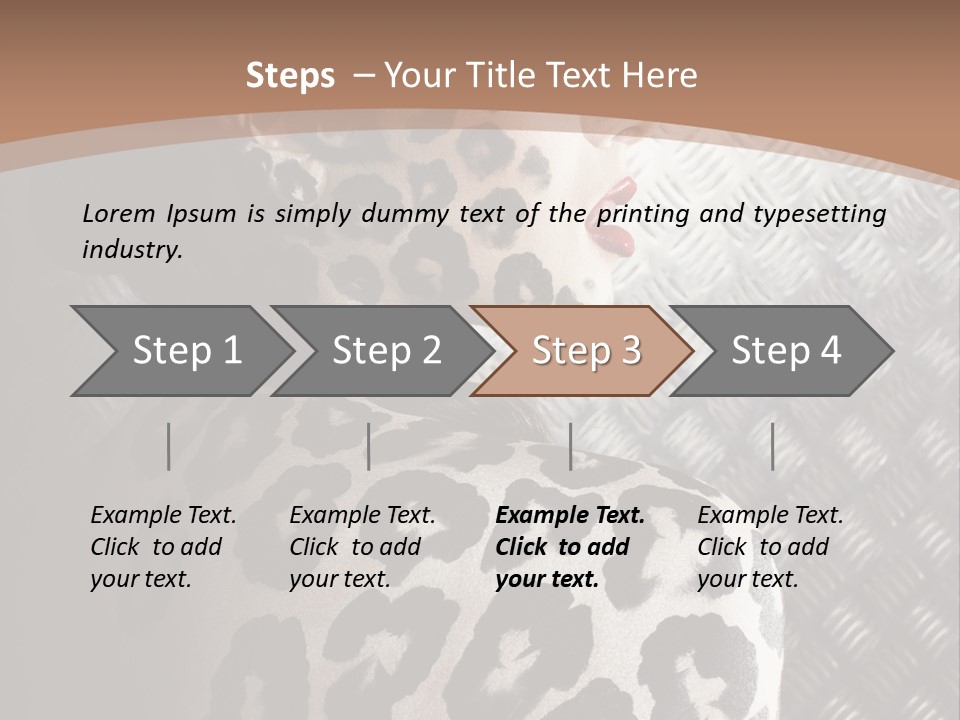 Steps – Your Title Text Here

Lorem Ipsum is simply dummy text of the printing and typesetting industry.

Step 1

Step 2

Step 3

Step 4

Example Text. Click to add your text.

Example Text. Click to add your text.

Example Text. Click to add your text.

Example Text. Click to add your text.